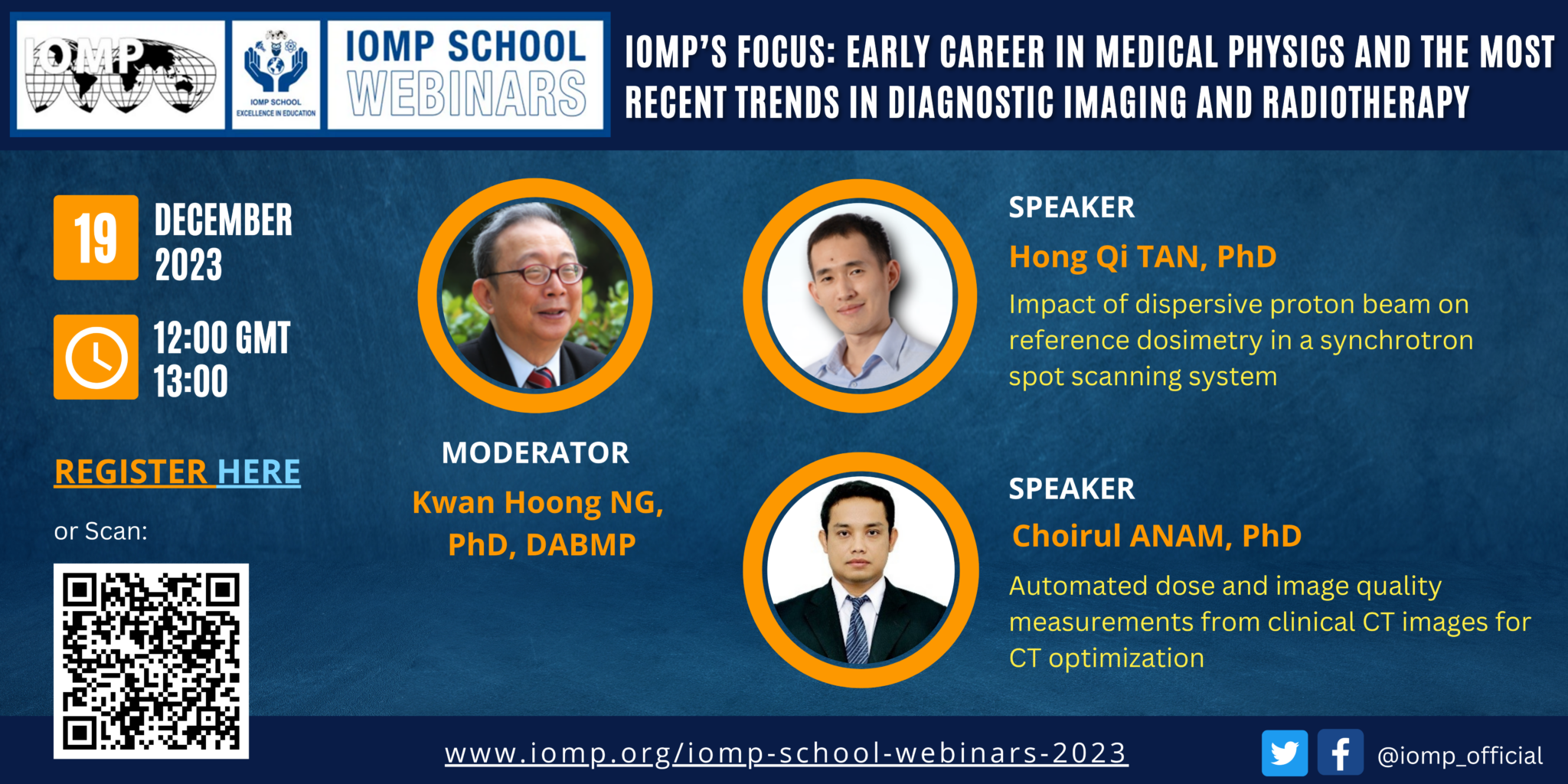 IOMP

IOMP SCHOOL
EXCELLENCE IN EDUCATION

IOMP SCHOOL WEBINARS

IOMP'S FOCUS: EARLY CAREER IN MEDICAL PHYSICS AND THE MOST RECENT TRENDS IN DIAGNOSTIC IMAGING AND RADIOTHERAPY

19 DECEMBER 2023

12:00 GMT
13:00

REGISTER HERE

or Scan:

MODERATOR
Kwan Hoong NG, PhD, DABMP

SPEAKER
Hong Qi TAN, PhD
Impact of dispersive proton beam on reference dosimetry in a synchrotron spot scanning system

SPEAKER
Choirul ANAM, PhD
Automated dose and image quality measurements from clinical CT images for CT optimization

www.iomp.org/iomp-school-webinars-2023

@iomp_official